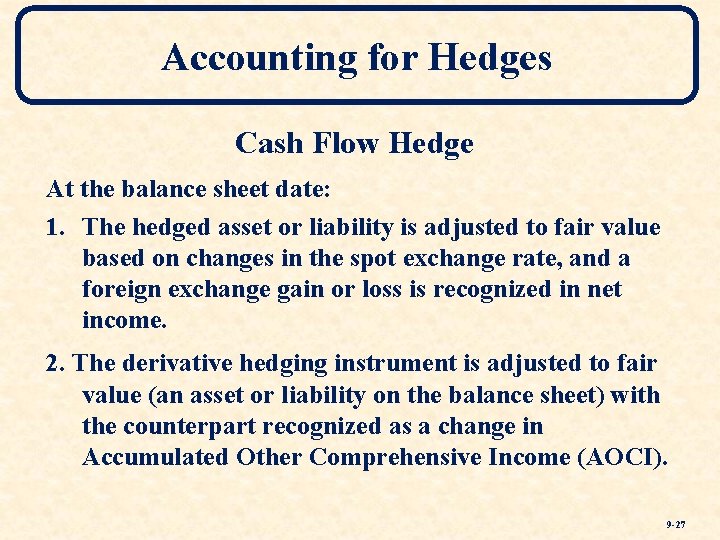 Accounting for Hedges

Cash Flow Hedge

At the balance sheet date:

1. The hedged asset or liability is adjusted to fair value based on changes in the spot exchange rate, and a foreign exchange gain or loss is recognized in net income.

2. The derivative hedging instrument is adjusted to fair value (an asset or liability on the balance sheet) with the counterpart recognized as a change in Accumulated Other Comprehensive Income (AOCI).

9-27